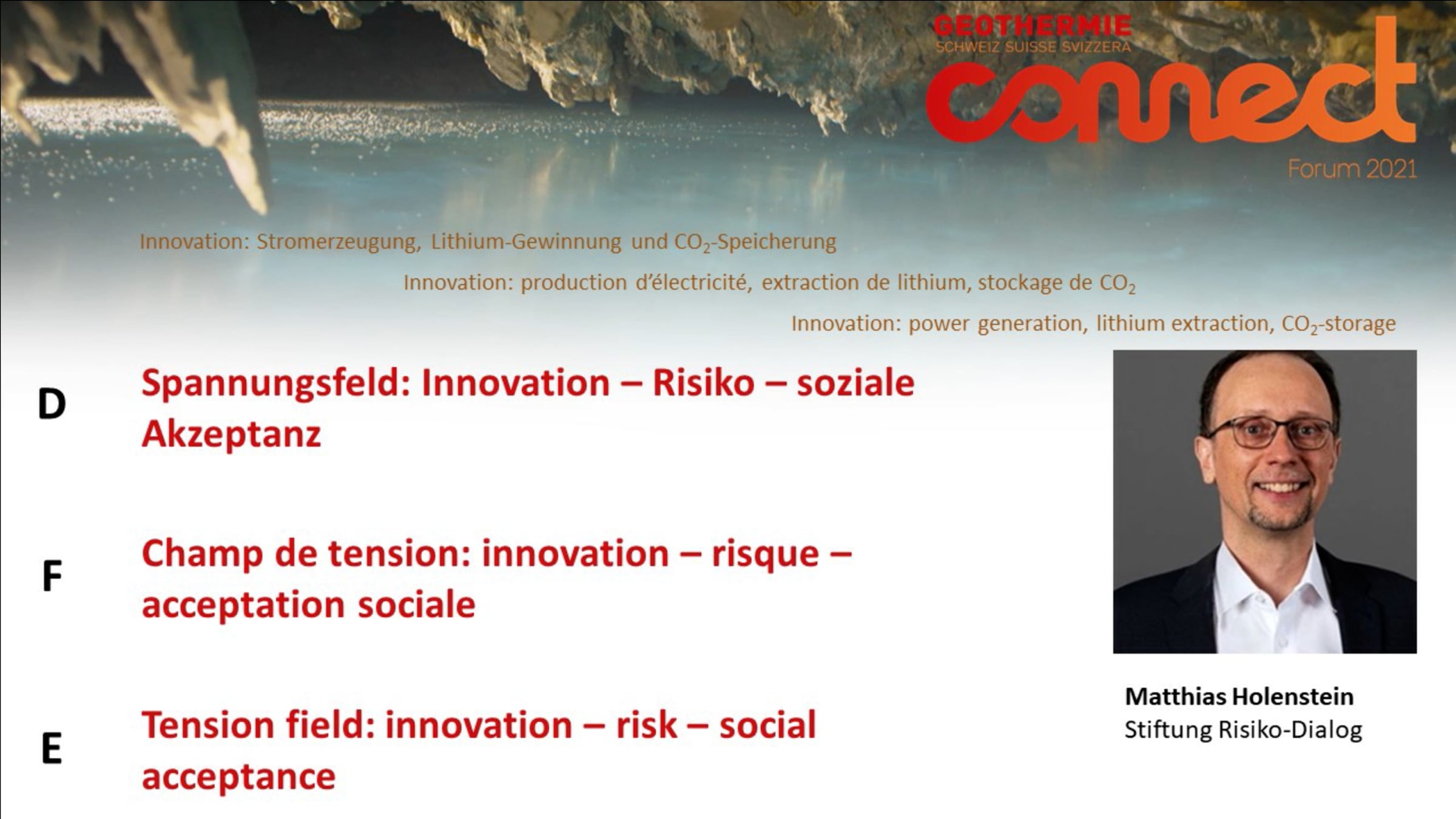 GEOTHERMIE
SCHWEIZ SUISSE SVIZZERA
connect
Forum 2021

Innovation: Stromerzeugung, Lithium-Gewinnung und $CO_2$-Speicherung

Innovation: production d'électricité, extraction de lithium, stockage de $CO_2$

Innovation: power generation, lithium extraction, $CO_2$-storage

D
Spannungsfeld: Innovation – Risiko – soziale Akzeptanz

F
Champ de tension: innovation – risque – acceptation sociale

E
Tension field: innovation – risk – social acceptance

Matthias Holenstein
Stiftung Risiko-Dialog